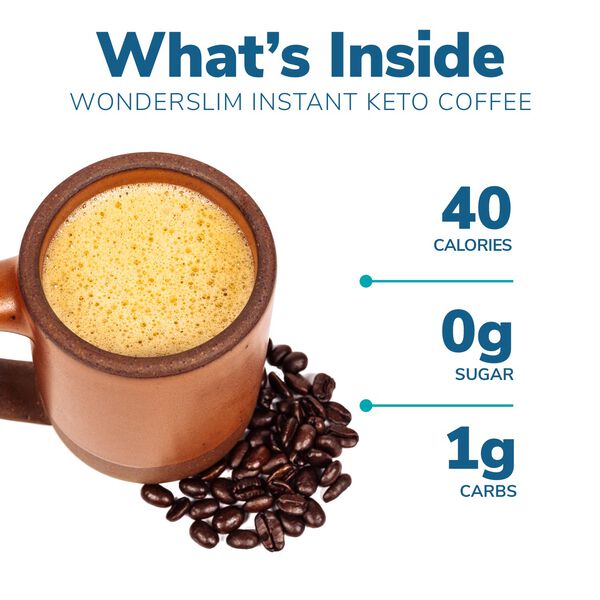 What's Inside
WONDERSLIM INSTANT KETO COFFEE

40
CALORIES

0g
SUGAR

1g
CARBS